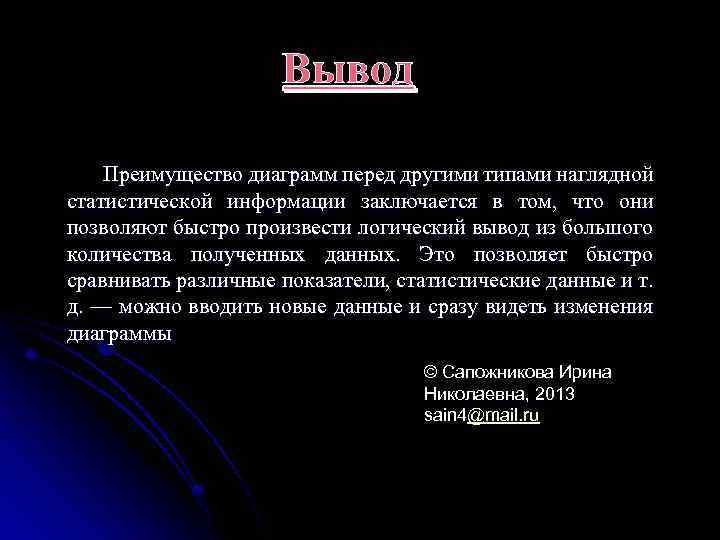 Вывод

Преимущество диаграмм перед другими типами наглядной статистической информации заключается в том, что они позволяют быстро произвести логический вывод из большого количества полученных данных. Это позволяет быстро сравнивать различные показатели, статистические данные и т. д. — можно вводить новые данные и сразу видеть изменения диаграммы

© Сапожникова Ирина Николаевна, 2013
sain4@mail.ru